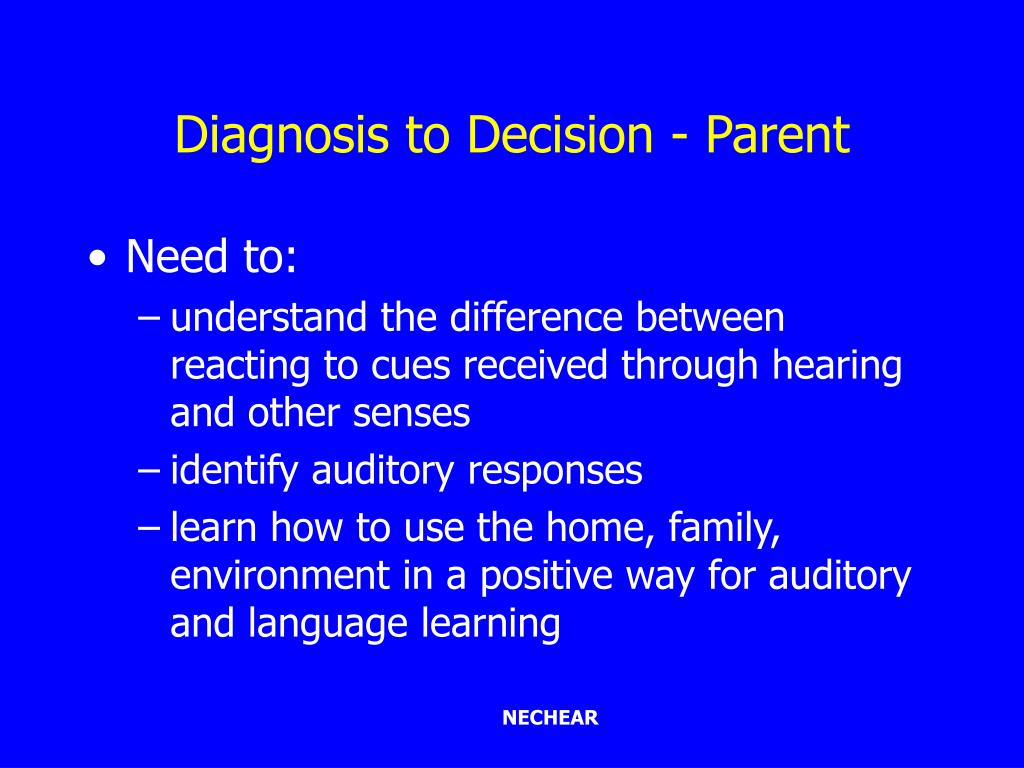 Diagnosis to Decision - Parent

• Need to:
– understand the difference between reacting to cues received through hearing and other senses
– identify auditory responses
– learn how to use the home, family, environment in a positive way for auditory and language learning

NECHEAR